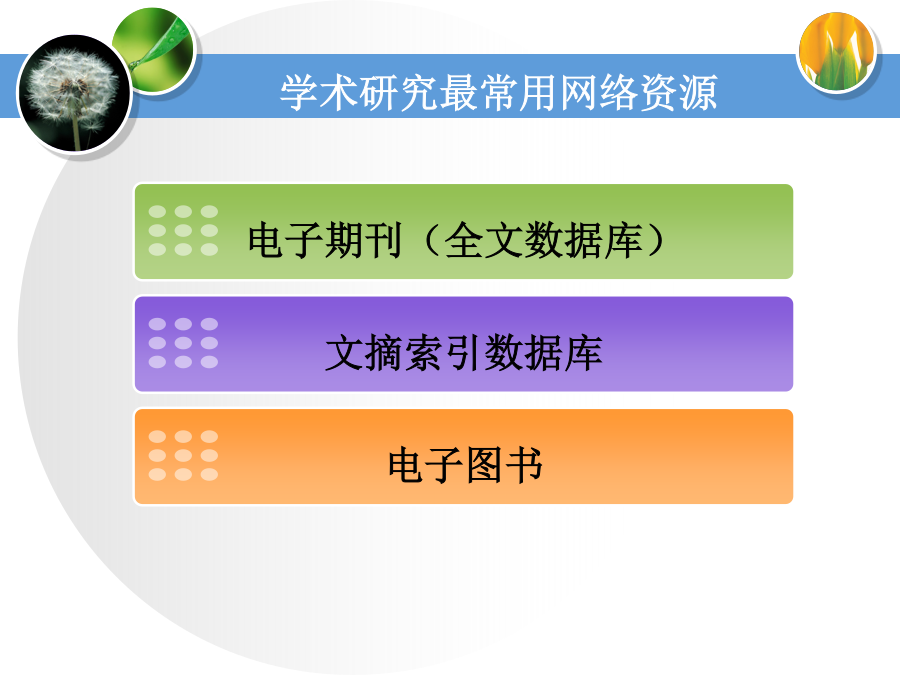 学术研究最常用网络资源

电子期刊（全文数据库）

文摘索引数据库

电子图书